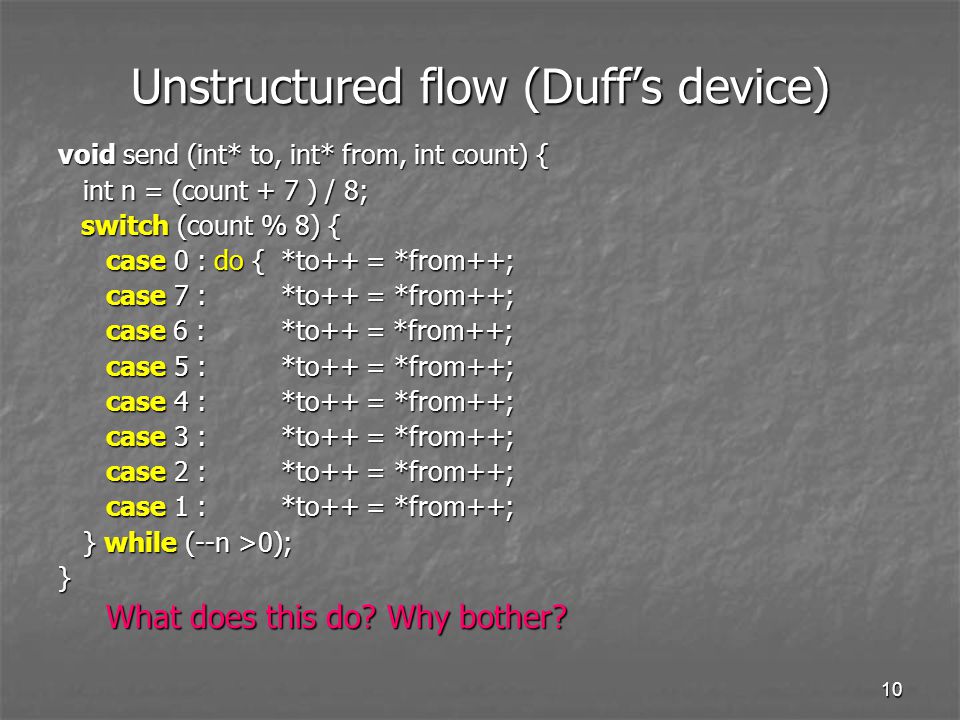 Unstructured flow (Duff's device)

void send (int* to, int* from, int count) {
  int n = (count + 7 ) / 8;
  switch (count % 8) {
    case 0 : do {  *to++ = *from++;
    case 7 :          *to++ = *from++;
    case 6 :          *to++ = *from++;
    case 5 :          *to++ = *from++;
    case 4 :          *to++ = *from++;
    case 3 :          *to++ = *from++;
    case 2 :          *to++ = *from++;
    case 1 :          *to++ = *from++;
  } while (--n >0);
}

What does this do? Why bother?

10